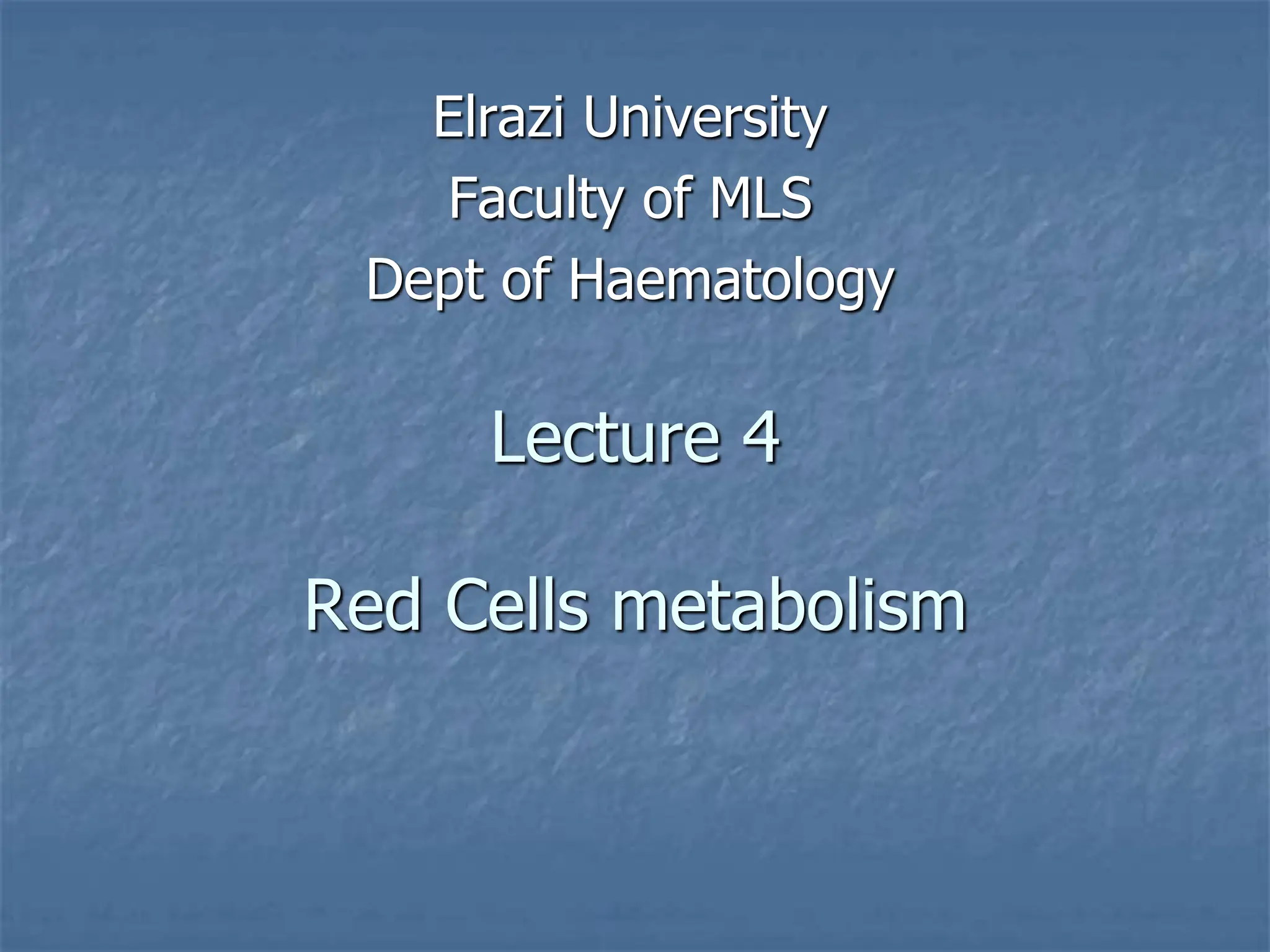 Elrazi University
Faculty of MLS
Dept of Haematology

Lecture 4

Red Cells metabolism